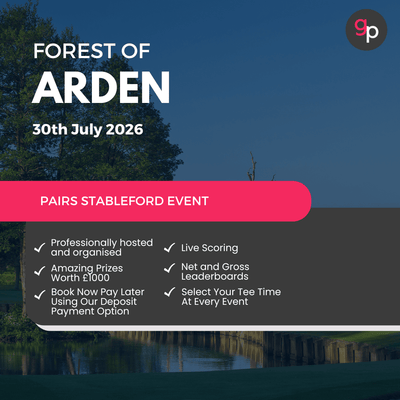 gp

FOREST OF
ARDEN

30th July 2026

PAIRS STABLEFORD EVENT

✓ Professionally hosted and organised

✓ Amazing Prizes Worth £1000

✓ Book Now Pay Later Using Our Deposit Payment Option

✓ Live Scoring

✓ Net and Gross Leaderboards

✓ Select Your Tee Time At Every Event